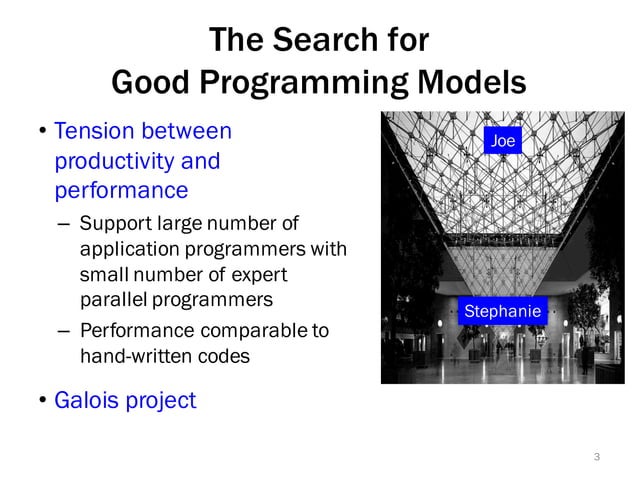 The Search for Good Programming Models

• Tension between productivity and performance
– Support large number of application programmers with small number of expert parallel programmers
– Performance comparable to hand-written codes

• Galois project

Joe

Stephanie

3